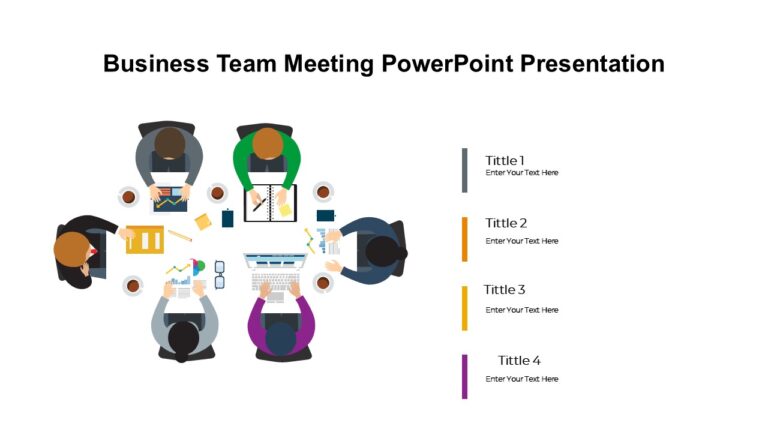 Business Team Meeting PowerPoint Presentation

Tittle 1
Enter Your Text Here

Tittle 2
Enter Your Text Here

Tittle 3
Enter Your Text Here

Tittle 4
Enter Your Text Here